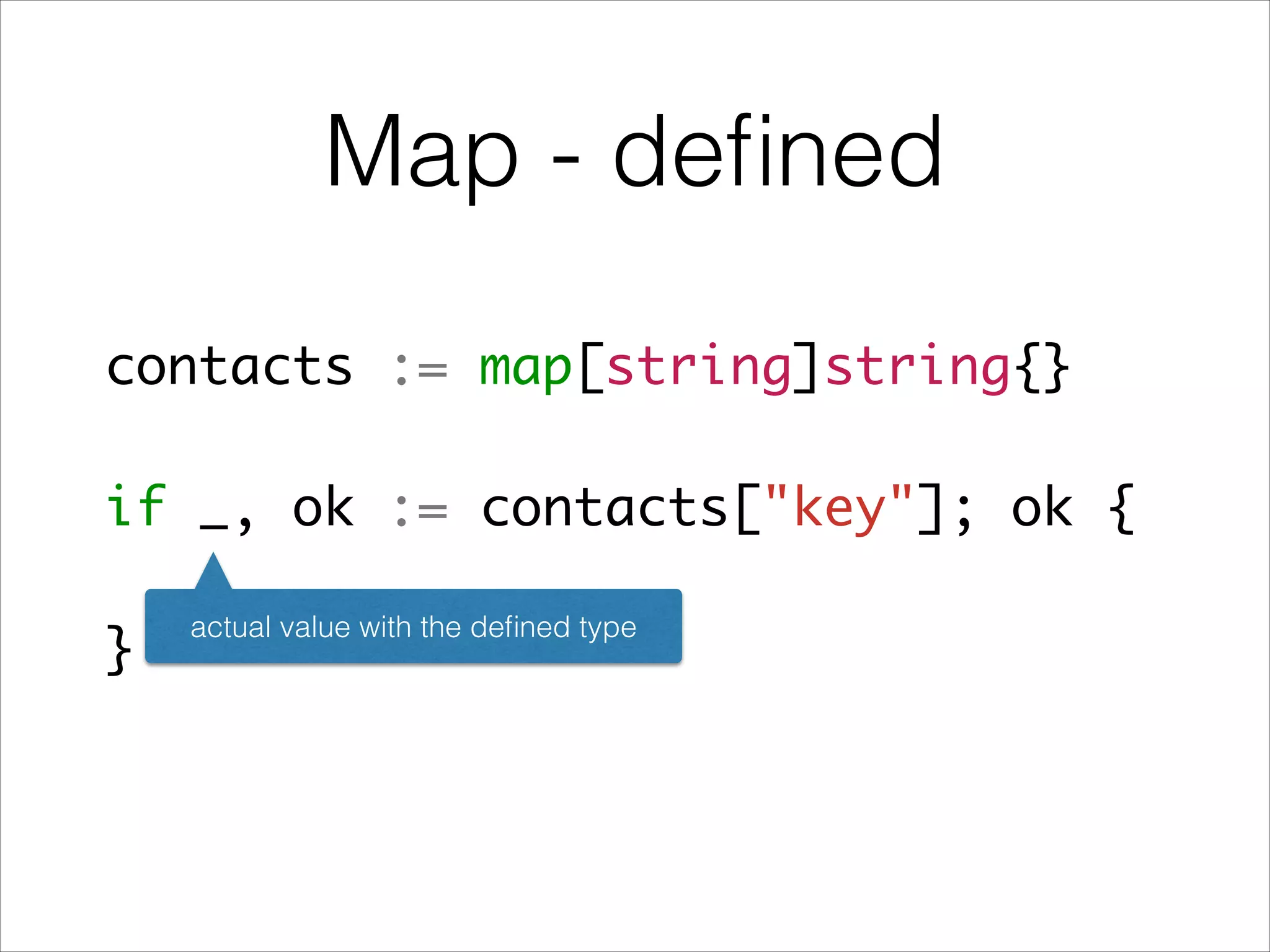 Map - defined

contacts := map[string]string{}

if _, ok := contacts["key"]; ok {

actual value with the defined type

}